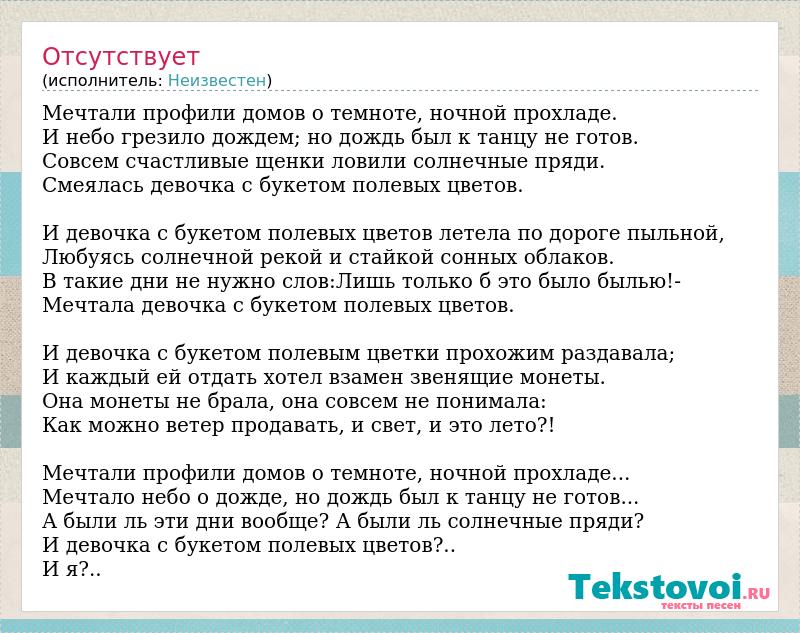 Отсутствует
(исполнитель: Неизвестен)

Мечтали профили домов о темноте, ночной прохладе.
И небо грезило дождем; но дождь был к танцу не готов.
Совсем счастливые щенки ловили солнечные пряди.
Смеялась девочка с букетом полевых цветов.

И девочка с букетом полевых цветов летела по дороге пыльной,
Любуясь солнечной рекой и стайкой сонных облаков.
В такие дни не нужно слов:Лишь только б это было былью!-
Мечтала девочка с букетом полевых цветов.

И девочка с букетом полевым цветки прохожим раздавала;
И каждый ей отдать хотел взамен звенящие монеты.
Она монеты не брала, она совсем не понимала:
Как можно ветер продавать, и свет, и это лето?!

Мечтали профили домов о темноте, ночной прохладе...
Мечтало небо о дожде, но дождь был к танцу не готов...
А были ль эти дни вообще? А были ль солнечные пряди?
И девочка с букетом полевых цветов?..
И я?..

Tekstovoi.RU
тексты песен